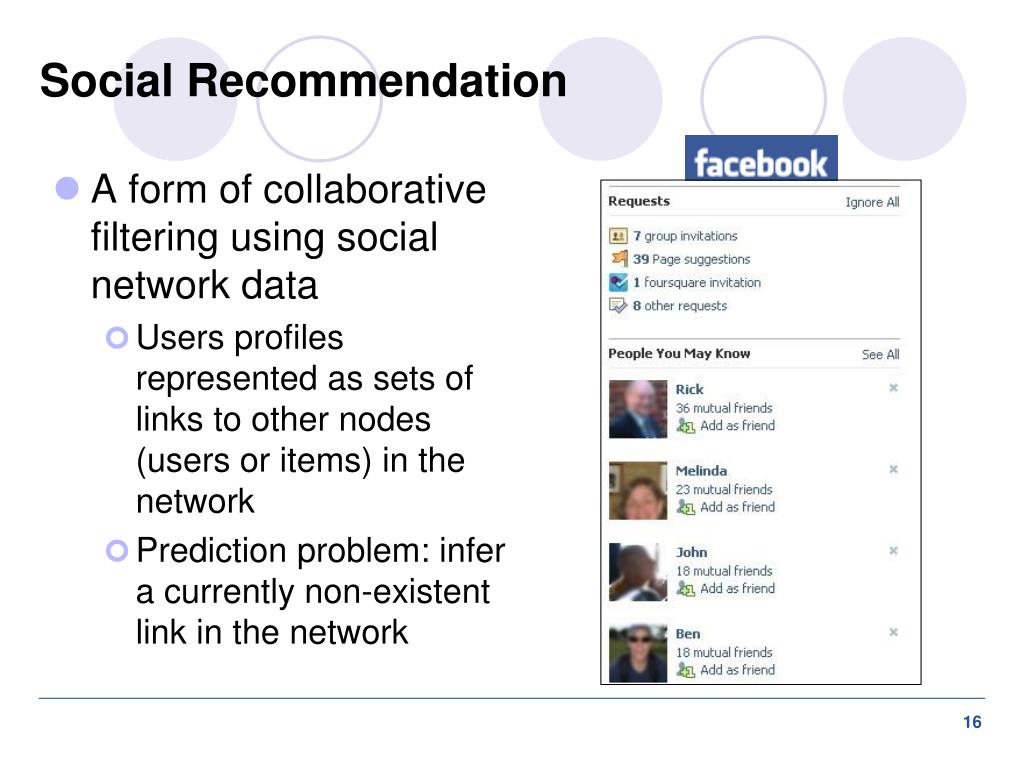 Social Recommendation

A form of collaborative filtering using social network data

Users profiles represented as sets of links to other nodes (users or items) in the network

Prediction problem: infer a currently non-existent link in the network

facebook

Requests Ignore All

7 group invitations
39 Page suggestions
1 foursquare invitation
8 other requests

People You May Know See All

Rick
36 mutual friends
Add as friend

Melinda
23 mutual friends
Add as friend

John
18 mutual friends
Add as friend

Ben
18 mutual friends
Add as friend

16